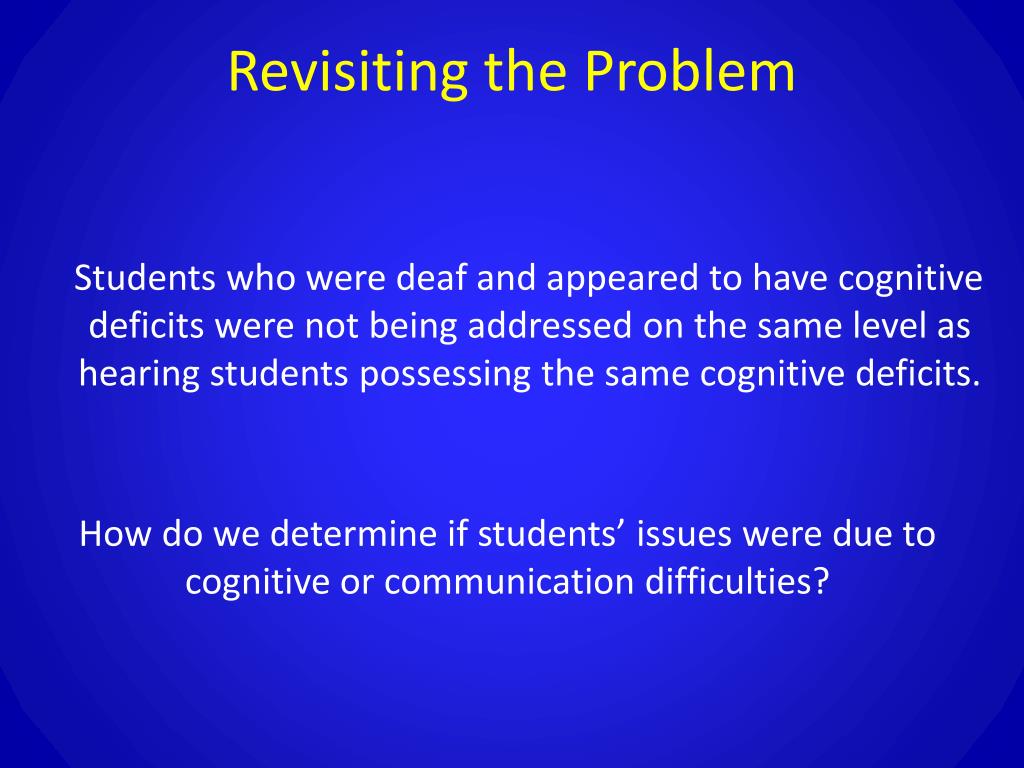 Revisiting the Problem

Students who were deaf and appeared to have cognitive deficits were not being addressed on the same level as hearing students possessing the same cognitive deficits.

How do we determine if students’ issues were due to cognitive or communication difficulties?